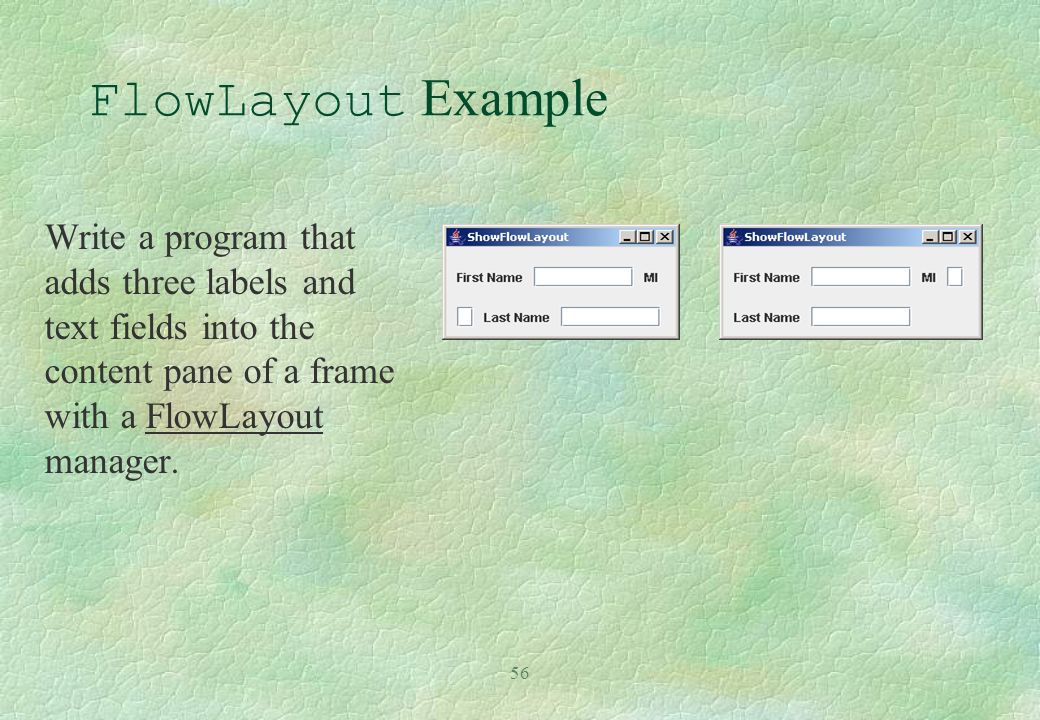 FlowLayout Example

Write a program that adds three labels and text fields into the content pane of a frame with a FlowLayout manager.

ShowFlowLayout
First Name
MI
Last Name

ShowFlowLayout
First Name
MI
Last Name

56